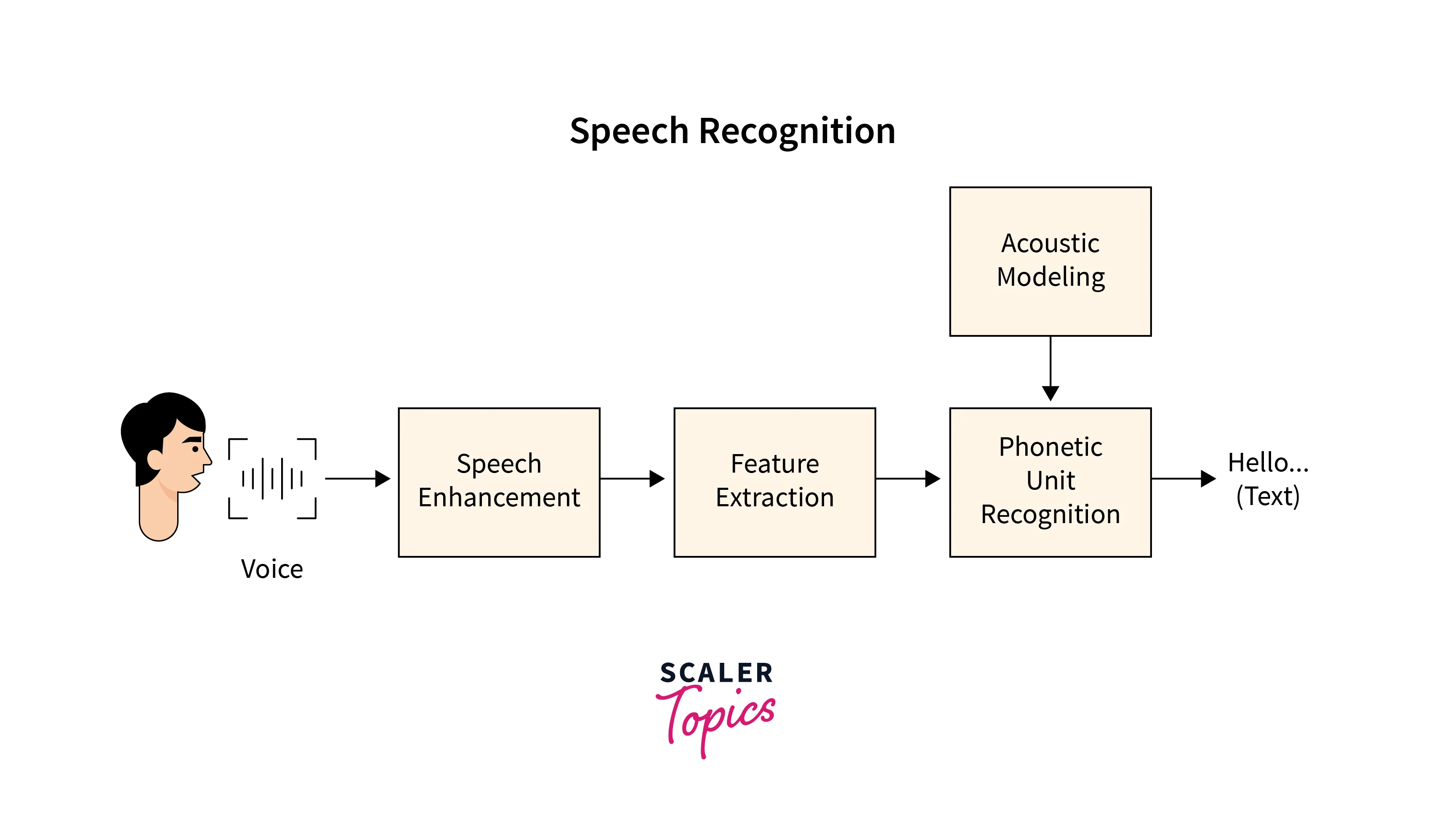 Speech Recognition

Acoustic Modeling

Voice

Speech Enhancement

Feature Extraction

Phonetic Unit Recognition

Hello... (Text)

SCALER Topics